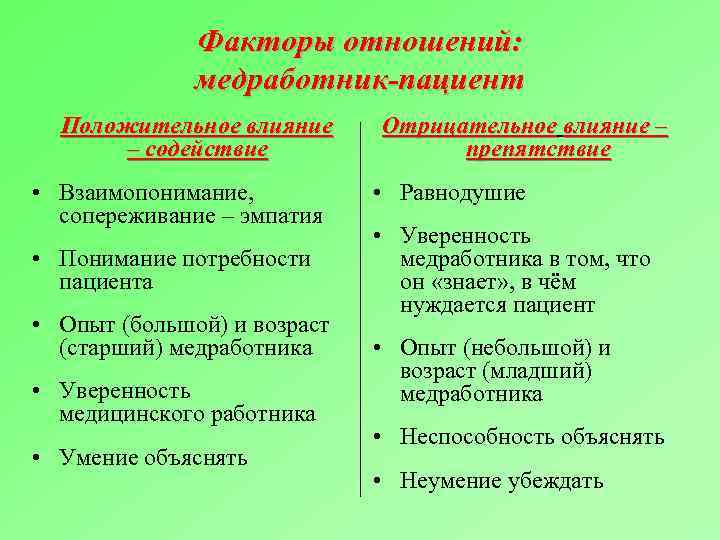 Факторы отношений: медработник-пациент

Положительное влияние – содействие

• Взаимопонимание, сопереживание – эмпатия
• Понимание потребности пациента
• Опыт (большой) и возраст (старший) медработника
• Уверенность медицинского работника
• Умение объяснять

Отрицательное влияние – препятствие

• Равнодушие
• Уверенность медработника в том, что он «знает», в чём нуждается пациент
• Опыт (небольшой) и возраст (младший) медработника
• Неспособность объяснять
• Неумение убеждать